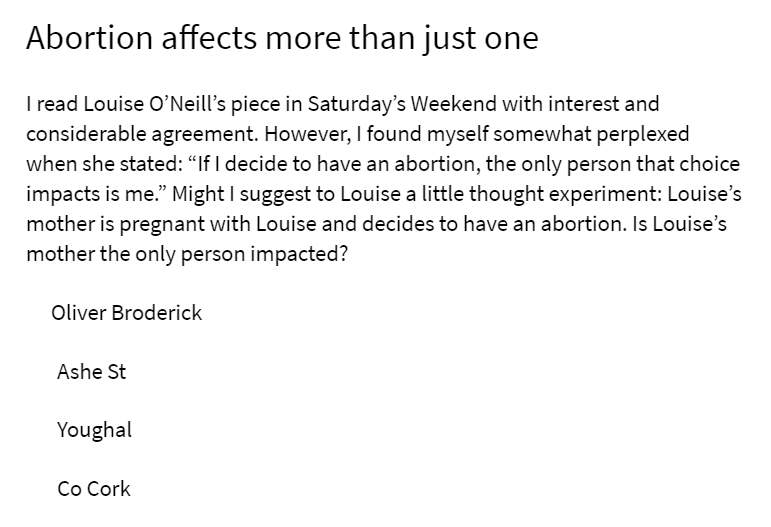 Abortion affects more than just one

I read Louise O’Neill’s piece in Saturday’s Weekend with interest and considerable agreement. However, I found myself somewhat perplexed when she stated: “If I decide to have an abortion, the only person that choice impacts is me.” Might I suggest to Louise a little thought experiment: Louise’s mother is pregnant with Louise and decides to have an abortion. Is Louise’s mother the only person impacted?

Oliver Broderick

Ashe St

Youghal

Co Cork